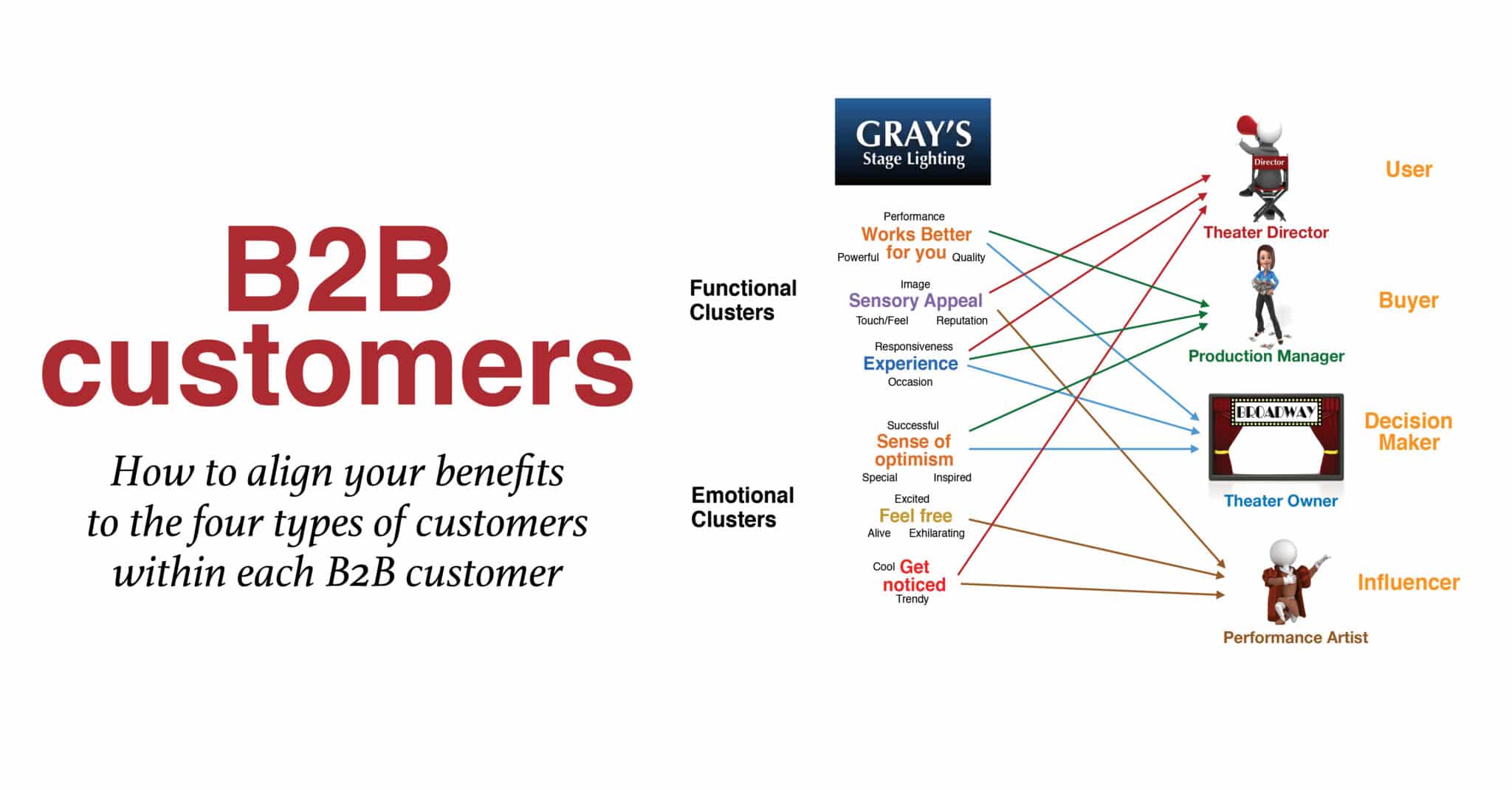 B2B customers

How to align your benefits to the four types of customers within each B2B customer

GRAY'S
Stage Lighting

Functional Clusters

Performance
Works Better for you
Powerful Quality

Image
Sensory Appeal
Touch/Feel Reputation

Responsiveness
Experience
Occasion

Emotional Clusters

Successful
Sense of optimism
Special Inspired

Excited
Feel free
Alive Exhilarating

Cool Get noticed
Trendy

Director
Theater Director
User

Production Manager
Buyer

BROADWAY
Theater Owner
Decision Maker

Performance Artist
Influencer